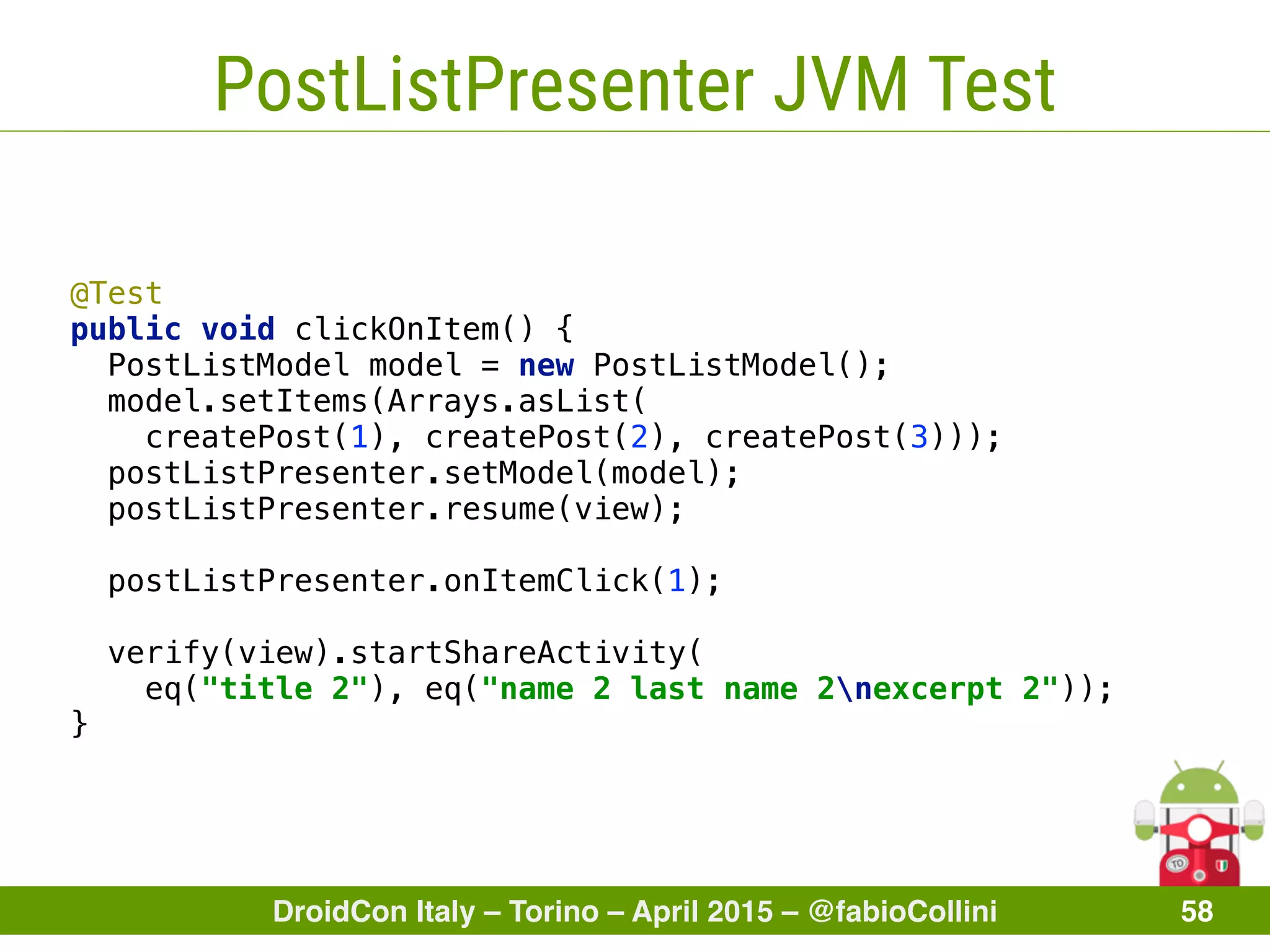 PostListPresenter JVM Test

@Test
public void clickOnItem() {
  PostListModel model = new PostListModel();
  model.setItems(Arrays.asList(
    createPost(1), createPost(2), createPost(3)));
  postListPresenter.setModel(model);
  postListPresenter.resume(view);

  postListPresenter.onItemClick(1);

  verify(view).startShareActivity(
    eq("title 2"), eq("name 2 last name 2\nexcerpt 2"));
}

TO

DroidCon Italy – Torino – April 2015 – @fabioCollini 58